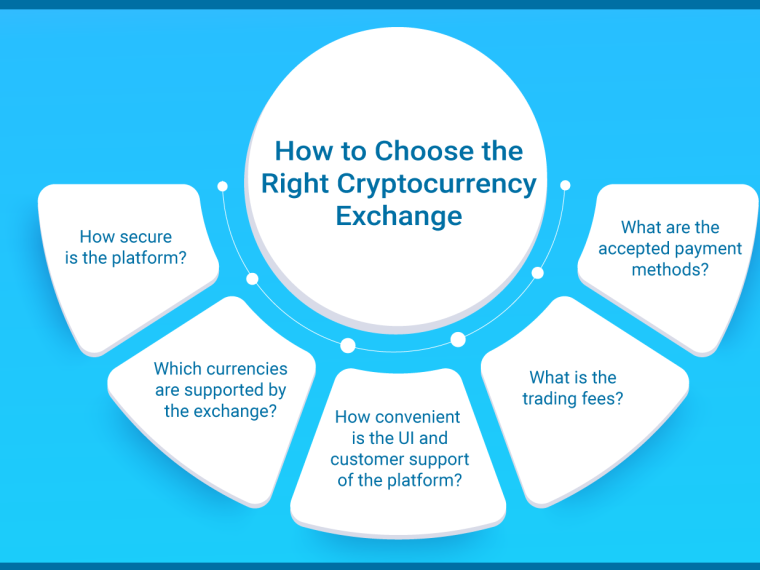 How to Choose the Right Cryptocurrency Exchange

How secure is the platform?

Which currencies are supported by the exchange?

How convenient is the UI and customer support of the platform?

What is the trading fees?

What are the accepted payment methods?